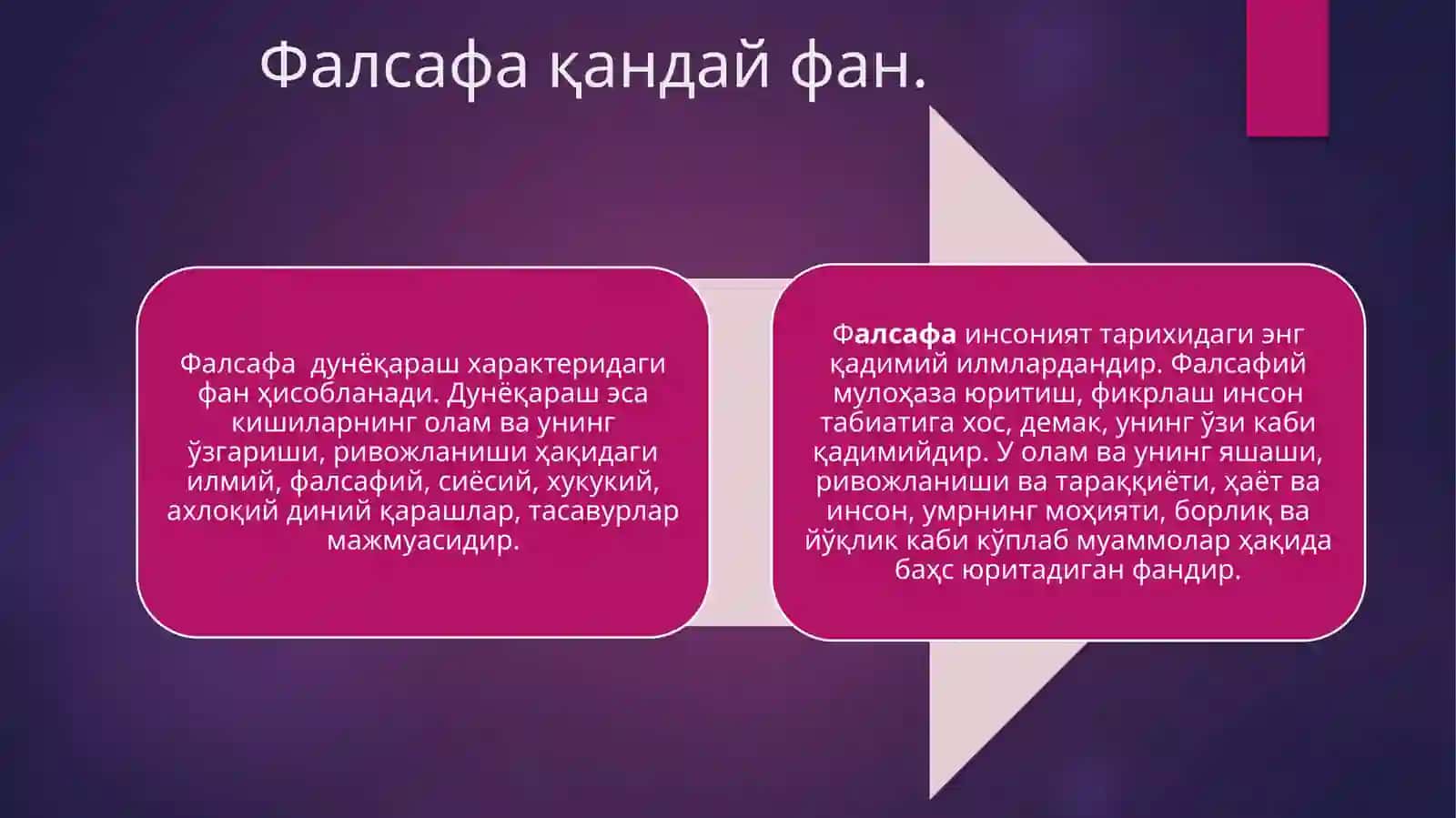 Фалсафа қандай фан.

Фалсафа дунёқараш характеридаги фан ҳисобланади. Дунёқараш эса кишиларнинг олам ва унинг ўзгариши, ривожланиши ҳақидаги илмий, фалсафий, сиёсий, хукукий, ахлоқий диний қарашлар, тасавурлар мажмуасидир.

Фалсафа инсоният тарихидаги энг қадимий илмлардандир. Фалсафий мулоҳаза юритиш, фикрлаш инсон табиатига хос, демак, унинг ўзи каби қадимийдир. У олам ва унинг яшаши, ривожланиши ва тараққиёти, ҳаёт ва инсон, умрнинг моҳияти, борлиқ ва йўқлик каби кўплаб муаммолар ҳақида баҳс юритадиган фандир.